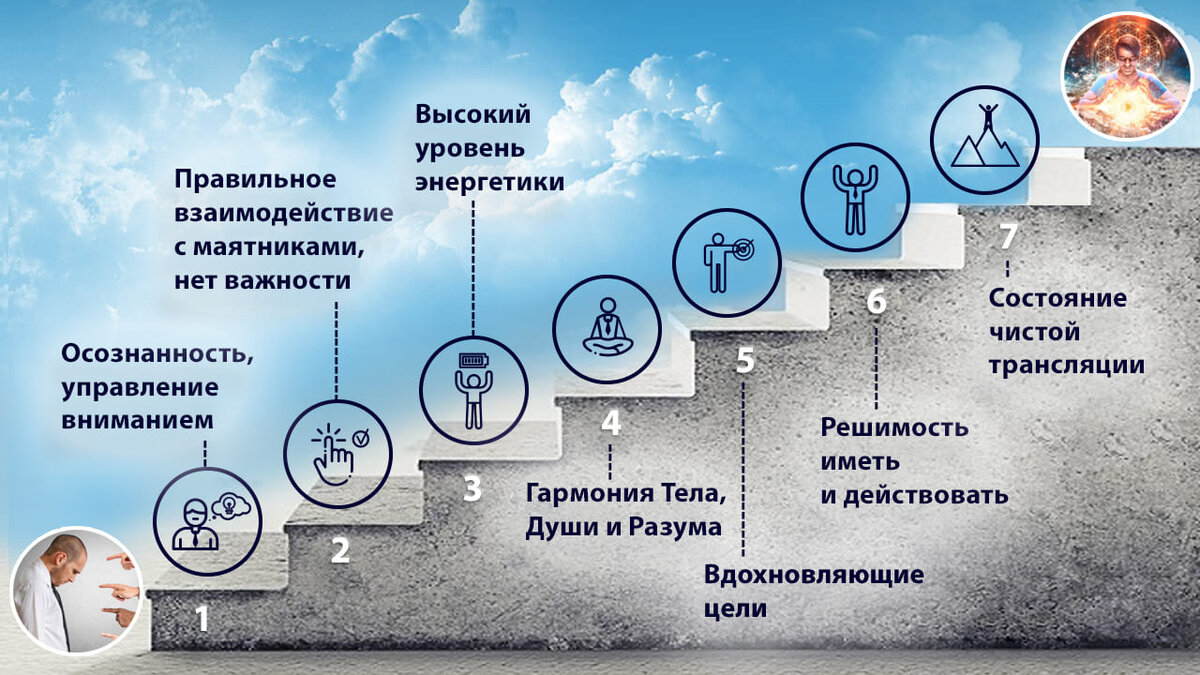 Осознанность, управление вниманием

1

Правильное взаимодействие с маятниками, нет важности

2

Высокий уровень энергетики

3

4

Гармония Тела, Души и Разума

5

Вдохновляющие цели

6

Решимость иметь и действовать

7

Состояние чистой трансляции